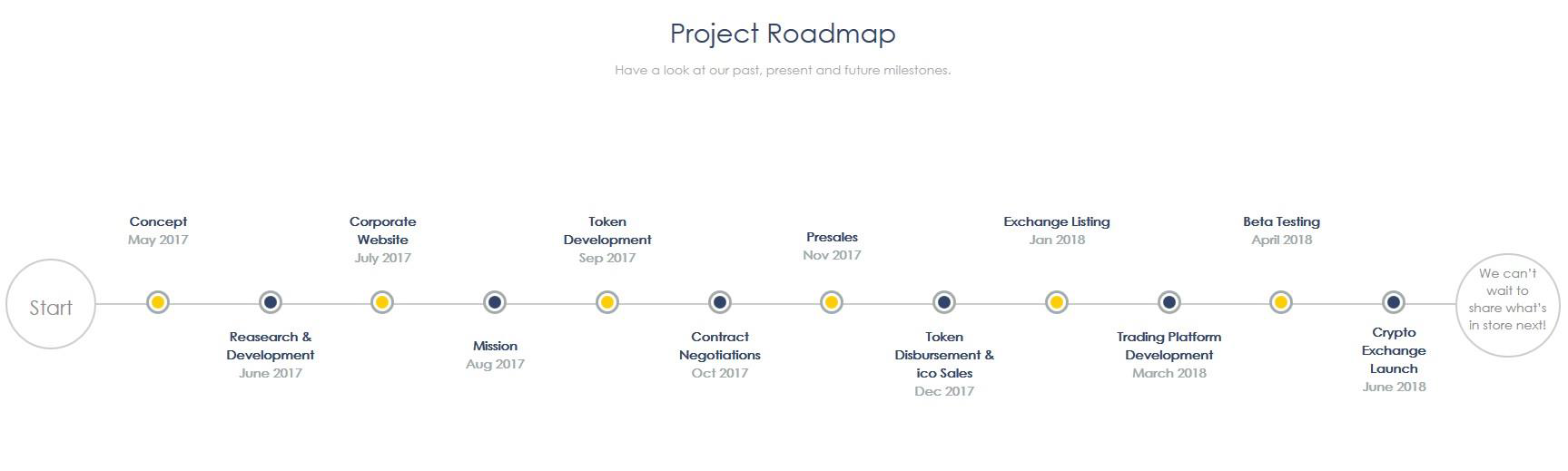 Project Roadmap

Have a look at our past, present and future milestones.

Start

Concept
May 2017

Reasearch & Development
June 2017

Corporate Website
July 2017

Mission
Aug 2017

Token Development
Sep 2017

Contract Negotiations
Oct 2017

Presales
Nov 2017

Token Disbursement & ico Sales
Dec 2017

Exchange Listing
Jan 2018

Trading Platform Development
March 2018

Beta Testing
April 2018

Crypto Exchange Launch
June 2018

We can't wait to share what's in store next!